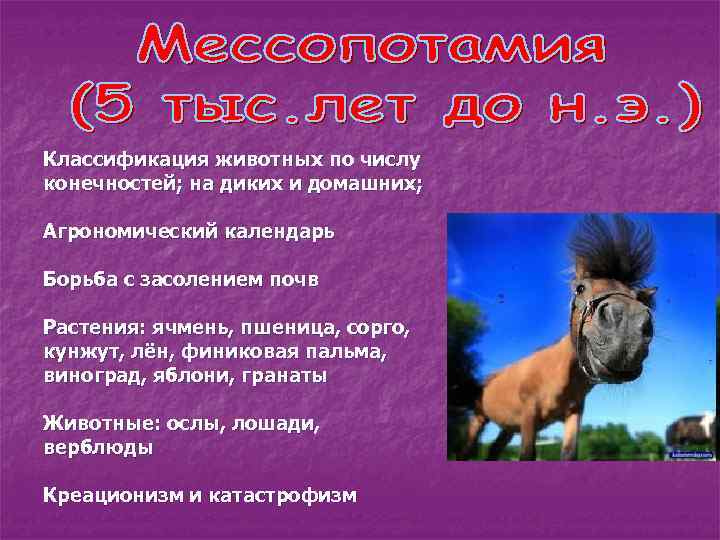 Мессопотамия
(5 тыс.лет до н.э.)

Классификация животных по числу конечностей; на диких и домашних;

Агрономический календарь

Борьба с засолением почв

Растения: ячмень, пшеница, сорго, кунжут, лён, финиковая пальма, виноград, яблони, гранаты

Животные: ослы, лошади, верблюды

Креационизм и катастрофизм